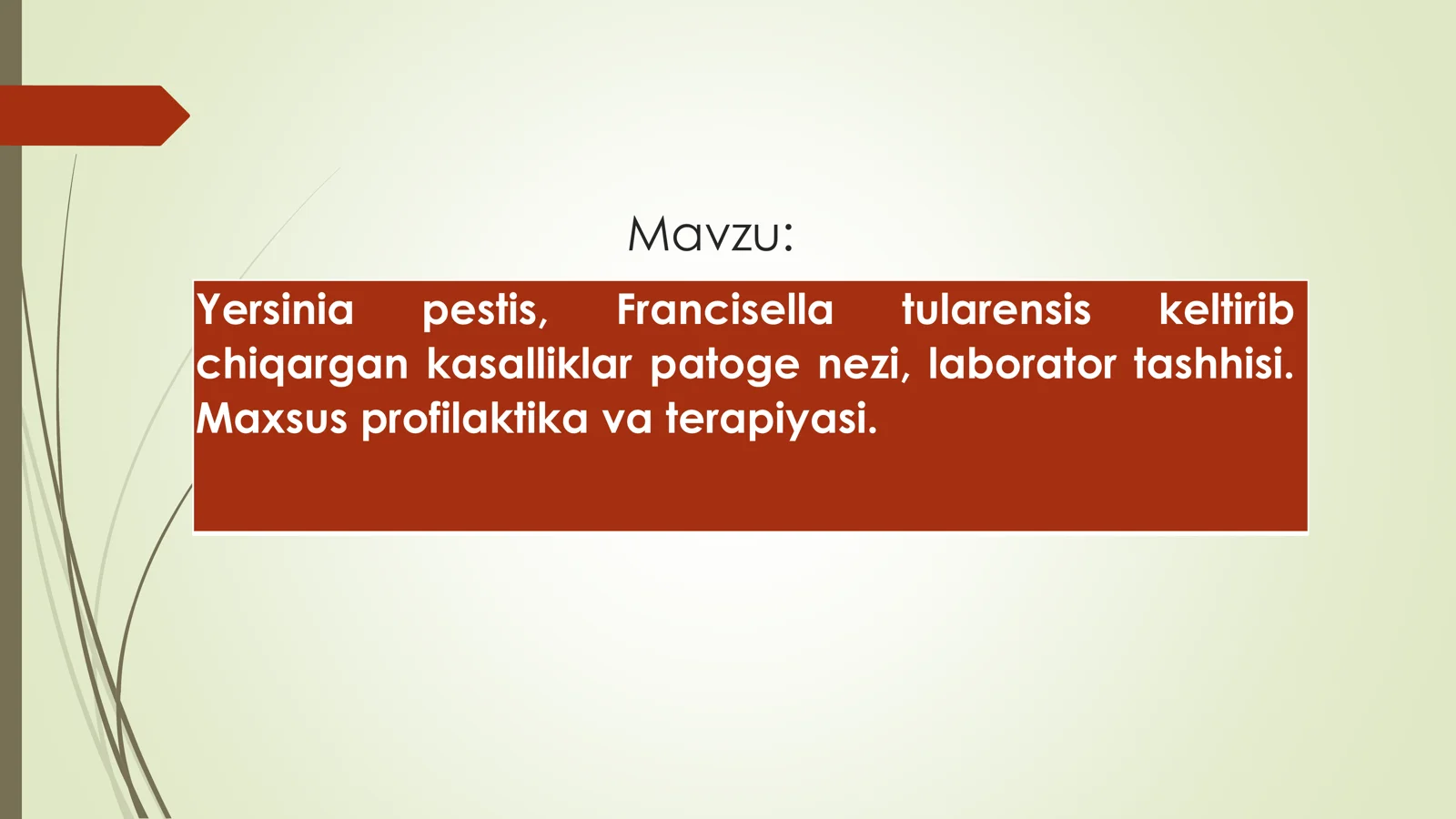 Mavzu:

Yersinia pestis, Francisella tularensis keltirib chiqargan kasalliklar patoge nezi, laborator tashhisi. Maxsus profilaktika va terapiyasi.